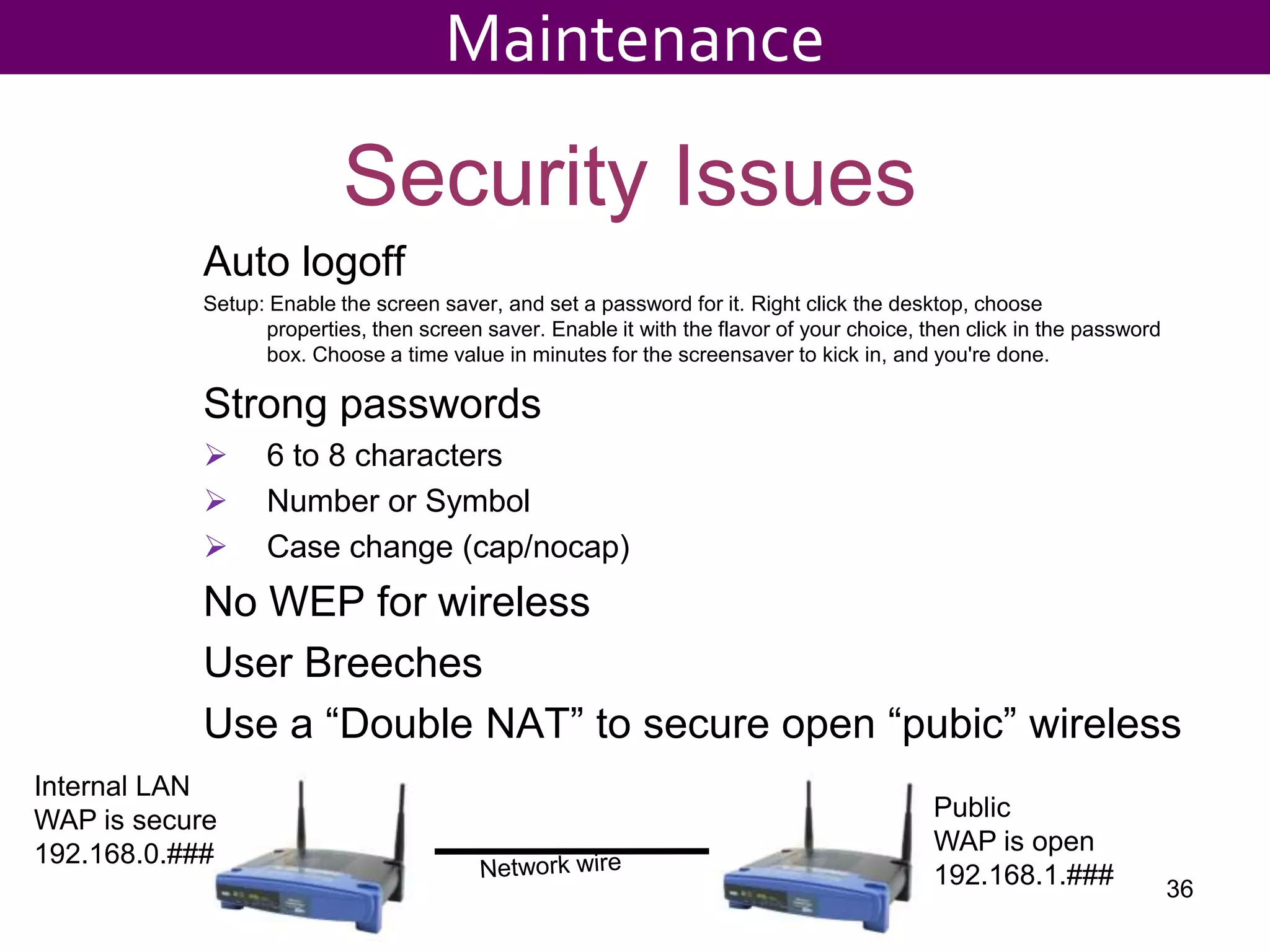 Maintenance

Security Issues

Auto logoff

Setup: Enable the screen saver, and set a password for it. Right click the desktop, choose properties, then screen saver. Enable it with the flavor of your choice, then click in the password box. Choose a time value in minutes for the screensaver to kick in, and you're done.

Strong passwords

➢ 6 to 8 characters

➢ Number or Symbol

➢ Case change (cap/nocap)

No WEP for wireless

User Breeches

Use a “Double NAT” to secure open “pubic” wireless

Internal LAN
WAP is secure
192.168.0.###

Network wire

Public
WAP is open
192.168.1.###

36